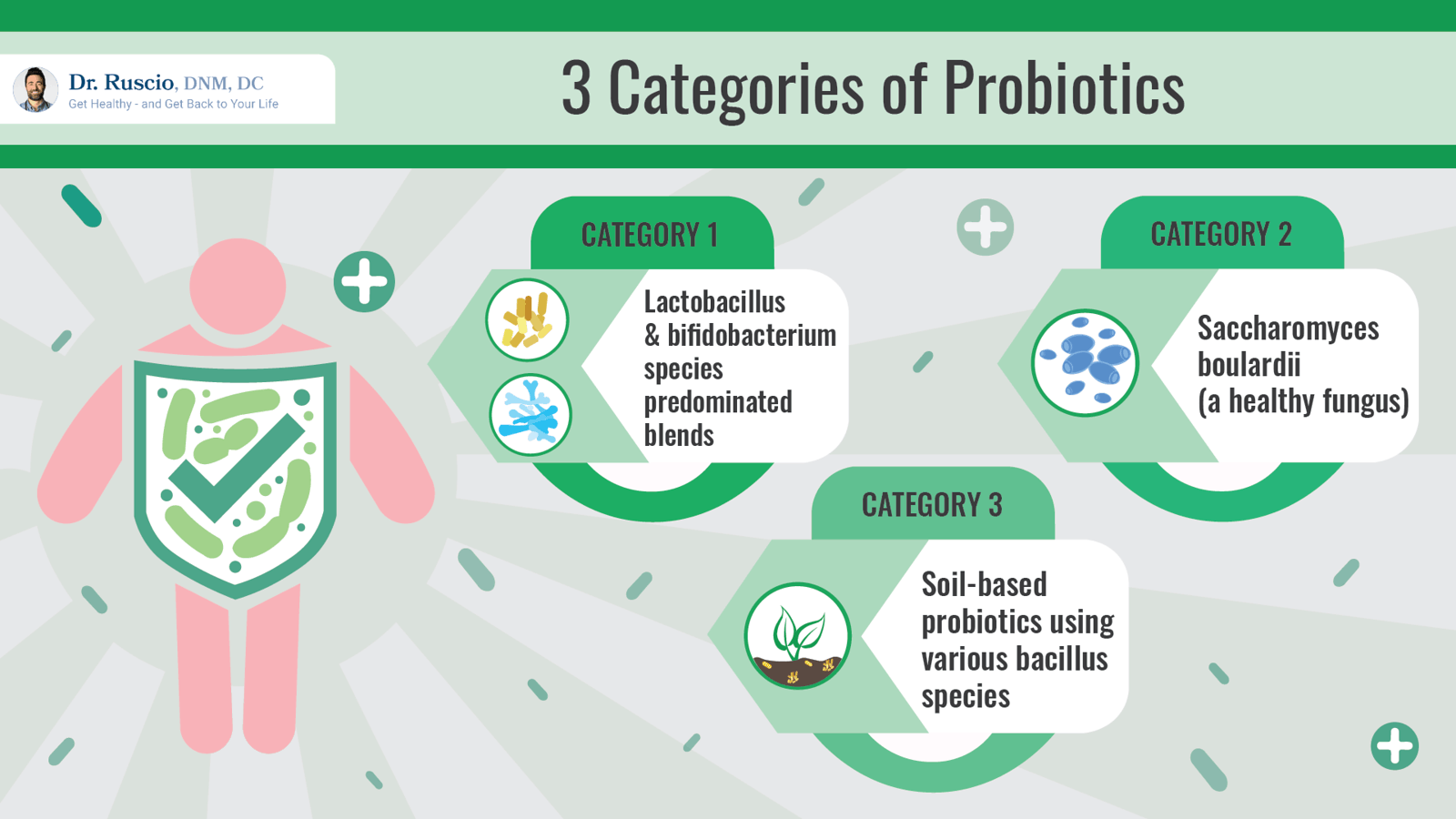 Dr. Ruscio, DNM, DC
Get Healthy - and Get Back to Your Life

3 Categories of Probiotics

CATEGORY 1

Lactobacillus & bifidobacterium species predominated blends

CATEGORY 2

Saccharomyces boulardii (a healthy fungus)

CATEGORY 3

Soil-based probiotics using various bacillus species